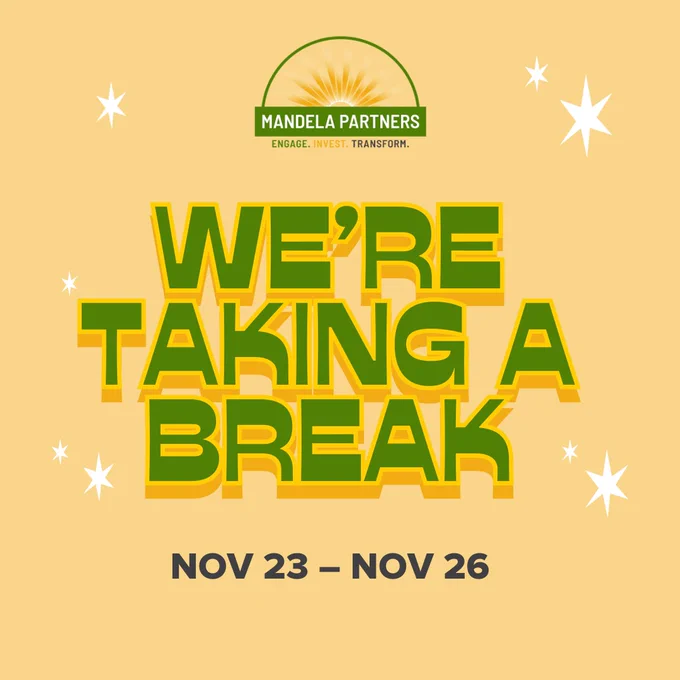 MANDELA PARTNERS
ENGAGE. INVEST. TRANSFORM.

WE'RE
TAKING A
BREAK

NOV 23 – NOV 26